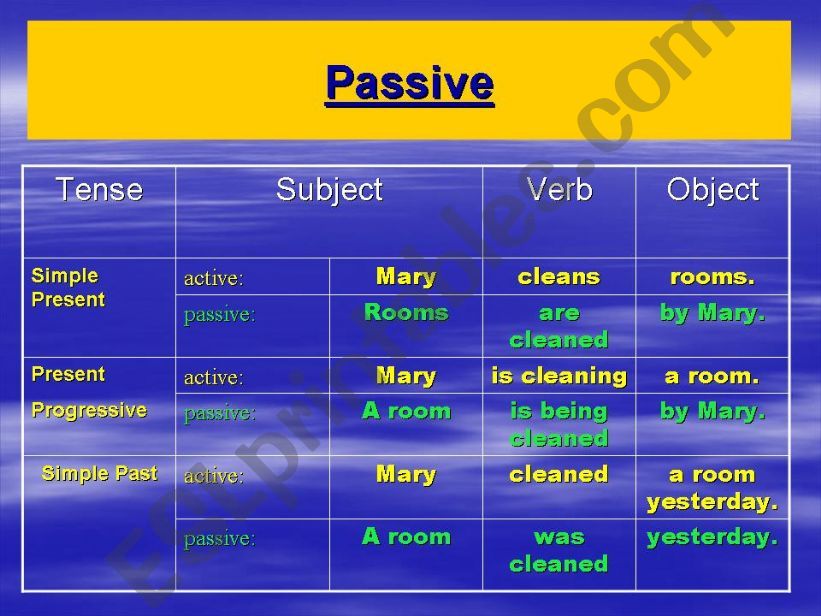 Passive

| Tense | Subject | | Verb | Object |
|---|---|---|---|---|
| Simple Present | active: | Mary | cleans | rooms. |
| | passive: | Rooms | are cleaned | by Mary. |
| Present Progressive | active: | Mary | is cleaning | a room. |
| | passive: | A room | is being cleaned | by Mary. |
| Simple Past | active: | Mary | cleaned | a room yesterday. |
| | passive: | A room | was cleaned | yesterday. |

ESLprintables.com